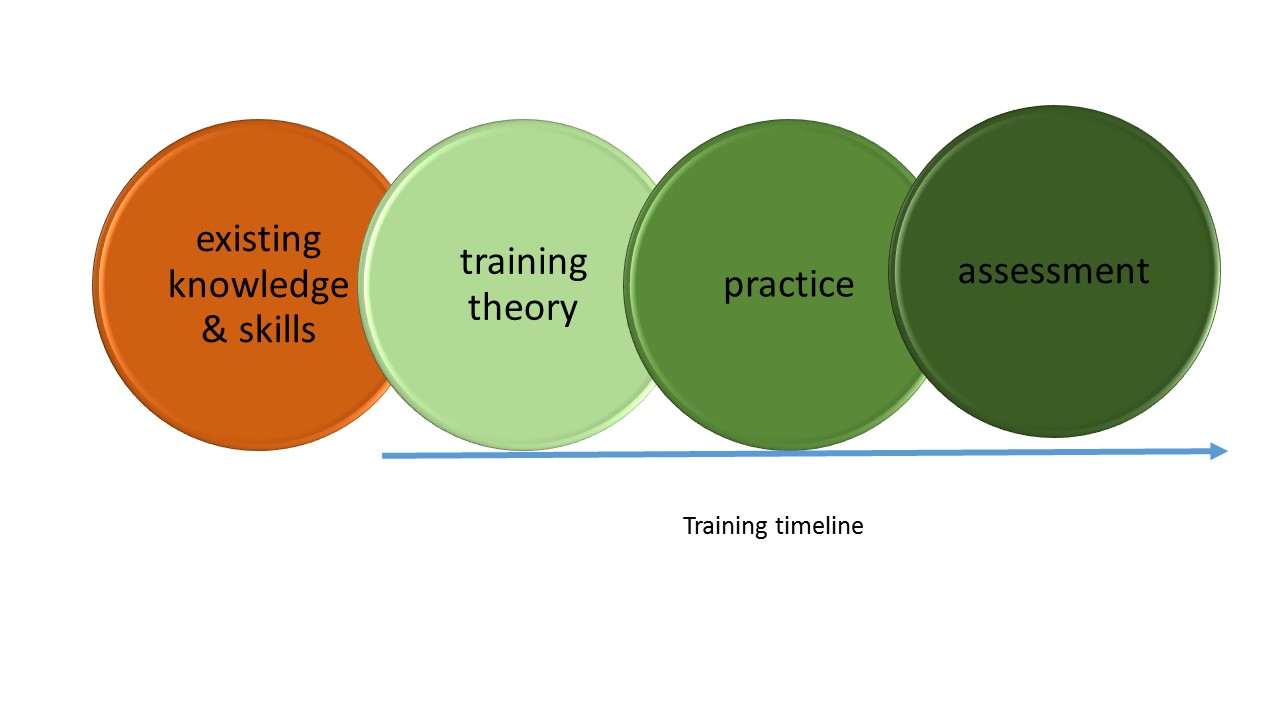 existing knowledge & skills

training theory

practice

assessment

Training timeline